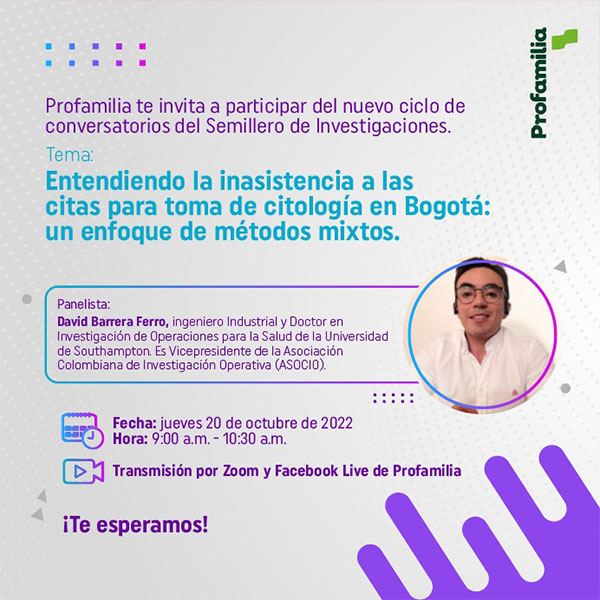 Profamilia

Profamilia te invita a participar del nuevo ciclo de conversatorios del Semillero de Investigaciones.

Tema:

Entendiendo la inasistencia a las citas para toma de citología en Bogotá: un enfoque de métodos mixtos.

Panelista:
David Barrera Ferro, ingeniero Industrial y Doctor en Investigación de Operaciones para la Salud de la Universidad de Southampton. Es Vicepresidente de la Asociación Colombiana de Investigación Operativa (ASOCIO).

Fecha: jueves 20 de octubre de 2022
Hora: 9:00 a.m. - 10:30 a.m.

Transmisión por Zoom y Facebook Live de Profamilia

¡Te esperamos!